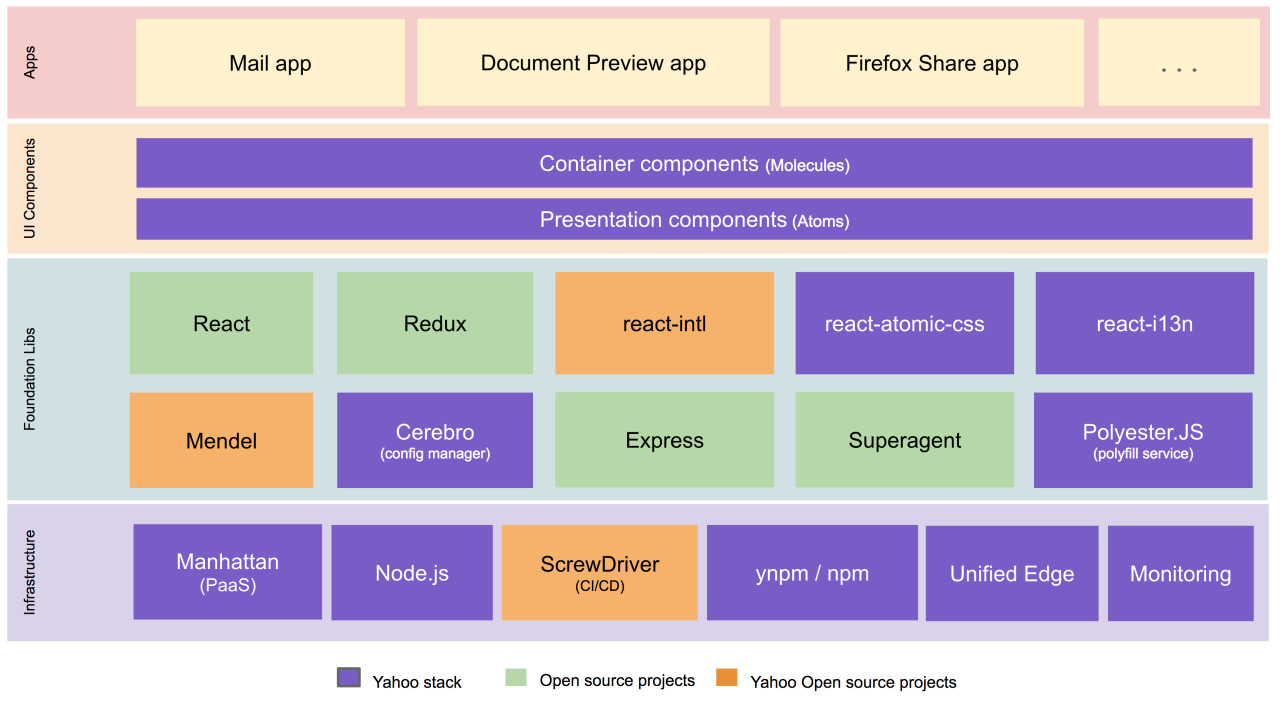 Apps

Mail app

Document Preview app

Firefox Share app

. . .

UI Components

Container components (Molecules)

Presentation components (Atoms)

Foundation Libs

React

Redux

react-intl

react-atomic-css

react-i13n

Mendel

Cerebro (config manager)

Express

Superagent

Polyester.JS (polyfill service)

Infrastructure

Manhattan (PaaS)

Node.js

ScrewDriver (CI/CD)

ynpm / npm

Unified Edge

Monitoring

Yahoo stack

Open source projects

Yahoo Open source projects